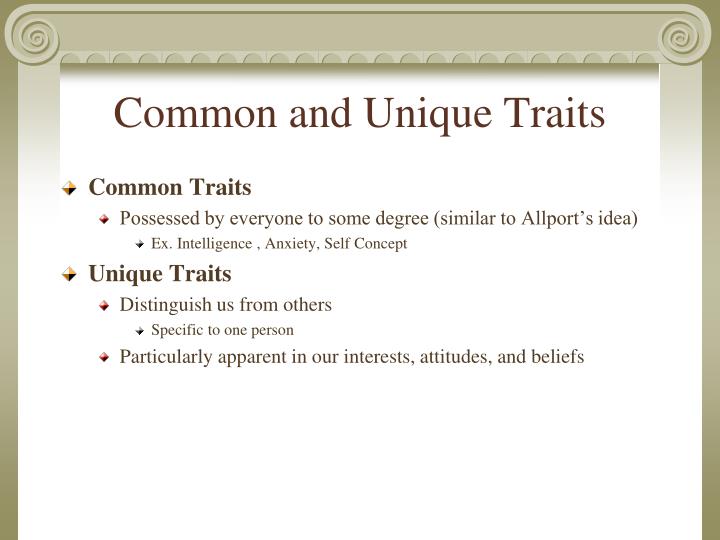 Common and Unique Traits

Common Traits

Possessed by everyone to some degree (similar to Allport’s idea)

Ex. Intelligence , Anxiety, Self Concept

Unique Traits

Distinguish us from others

Specific to one person

Particularly apparent in our interests, attitudes, and beliefs